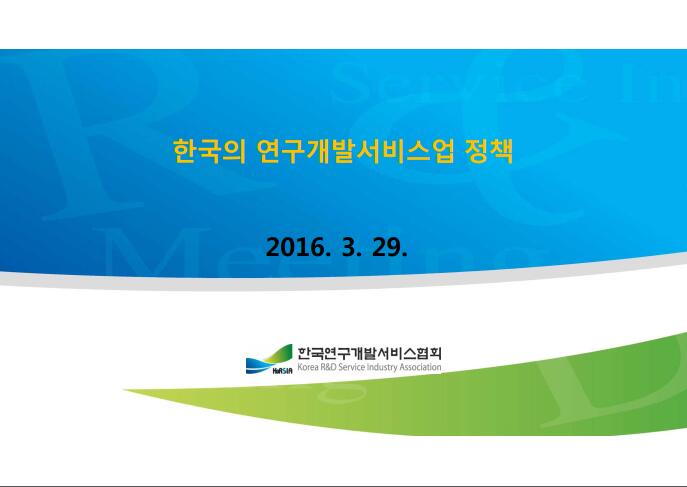 한국의 연구개발서비스업 정책

2016. 3. 29.

KoRSIA 한국연구개발서비스협회 Korea R&D Service Industry Association